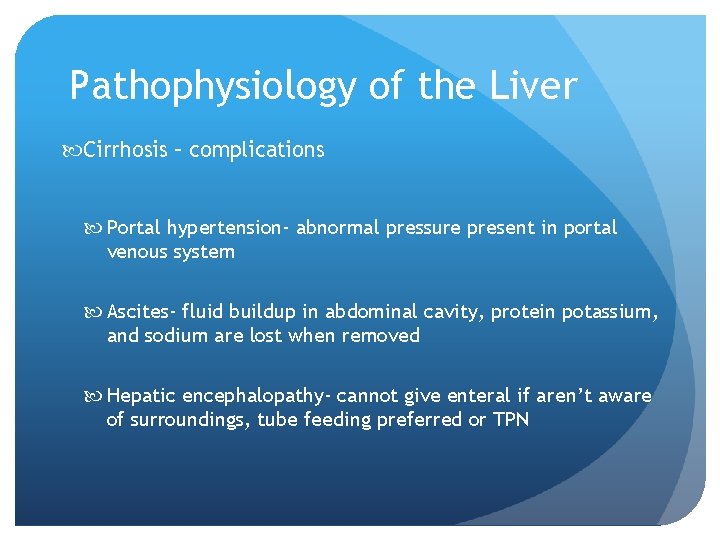 Pathophysiology of the Liver

Cirrhosis – complications

Portal hypertension- abnormal pressure present in portal venous system

Ascites- fluid buildup in abdominal cavity, protein potassium, and sodium are lost when removed

Hepatic encephalopathy- cannot give enteral if aren't aware of surroundings, tube feeding preferred or TPN